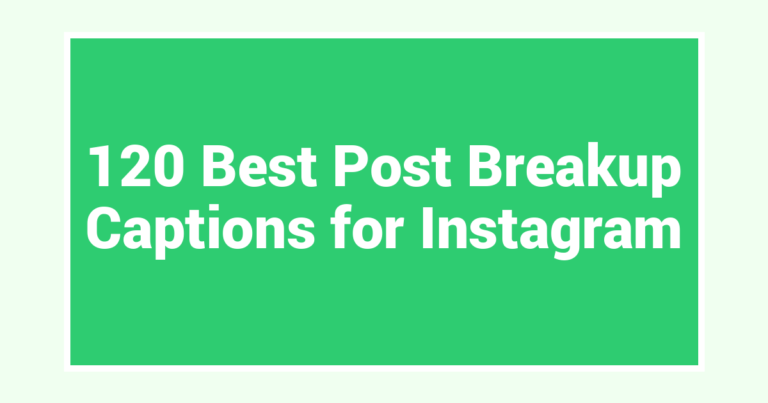 120 Best Post Breakup Captions for Instagram